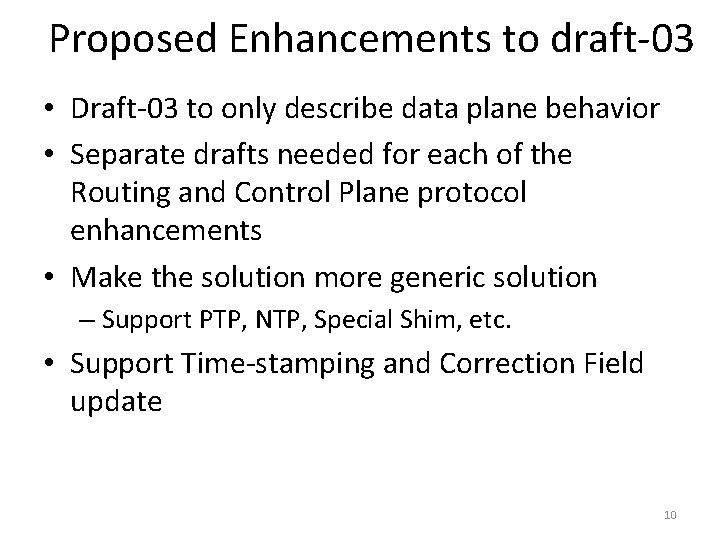 Proposed Enhancements to draft-03

• Draft-03 to only describe data plane behavior
• Separate drafts needed for each of the Routing and Control Plane protocol enhancements
• Make the solution more generic solution
– Support PTP, NTP, Special Shim, etc.
• Support Time-stamping and Correction Field update

10